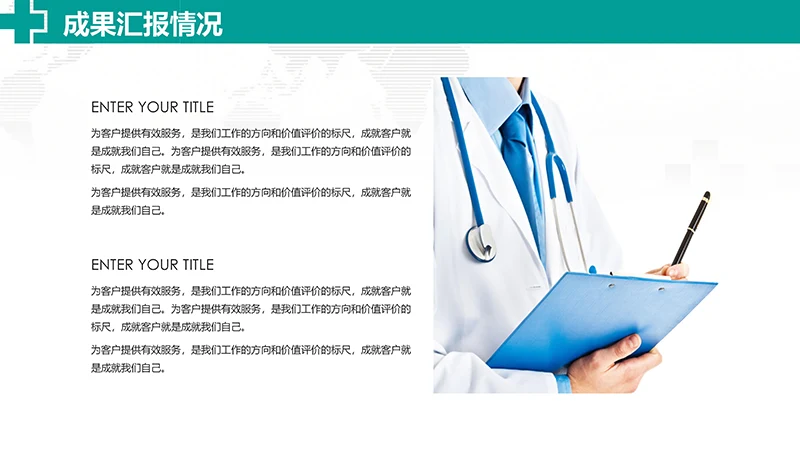 成果汇报情况

ENTER YOUR TITLE

为客户提供有效服务，是我们工作的方向和价值评价的标尺，成就客户就是成就我们自己。为客户提供有效服务，是我们工作的方向和价值评价的标尺，成就客户就是成就我们自己。

为客户提供有效服务，是我们工作的方向和价值评价的标尺，成就客户就是成就我们自己。

ENTER YOUR TITLE

为客户提供有效服务，是我们工作的方向和价值评价的标尺，成就客户就是成就我们自己。为客户提供有效服务，是我们工作的方向和价值评价的标尺，成就客户就是成就我们自己。

为客户提供有效服务，是我们工作的方向和价值评价的标尺，成就客户就是成就我们自己。